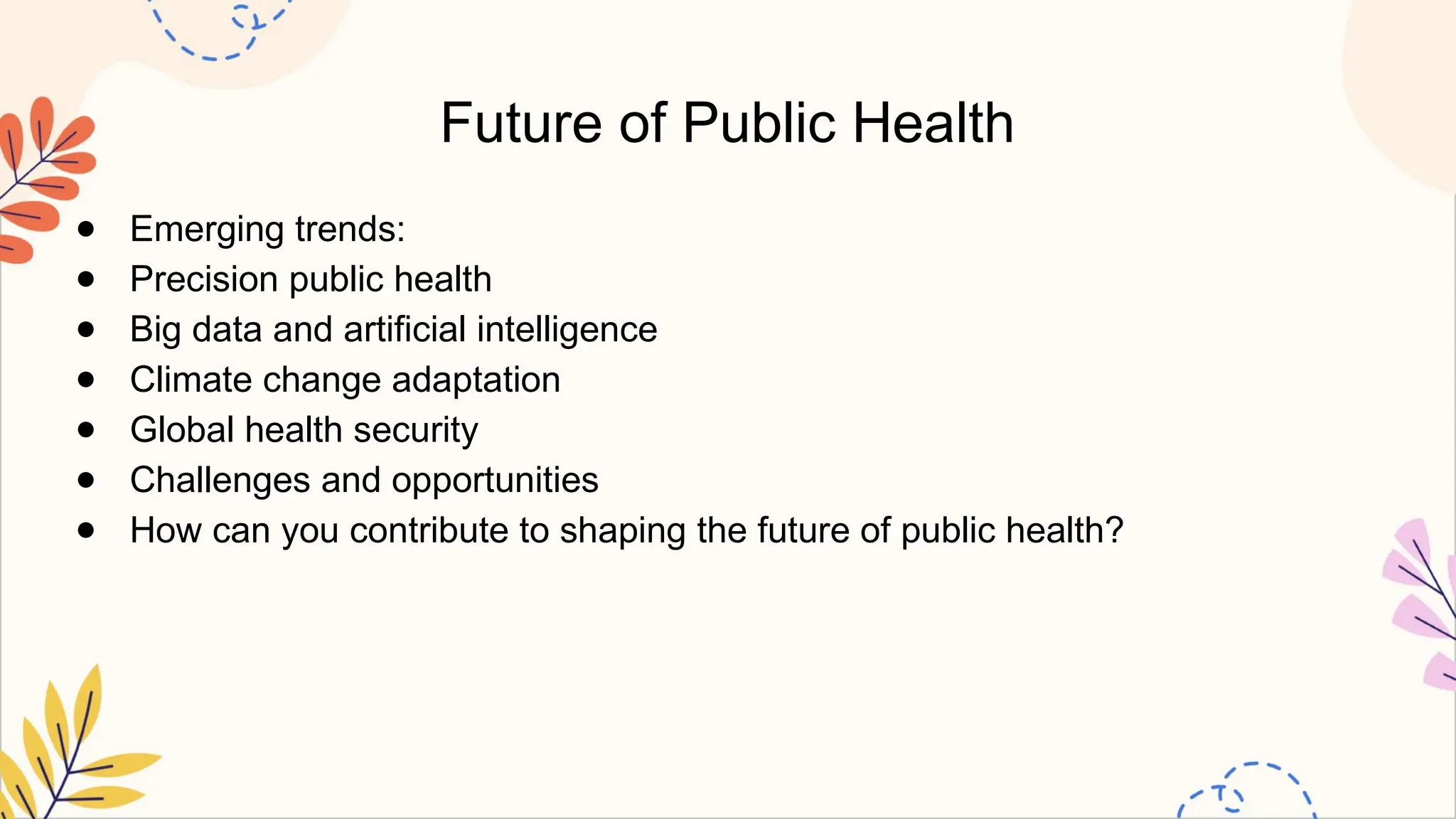 Future of Public Health

- Emerging trends:
- Precision public health
- Big data and artificial intelligence
- Climate change adaptation
- Global health security
- Challenges and opportunities
- How can you contribute to shaping the future of public health?